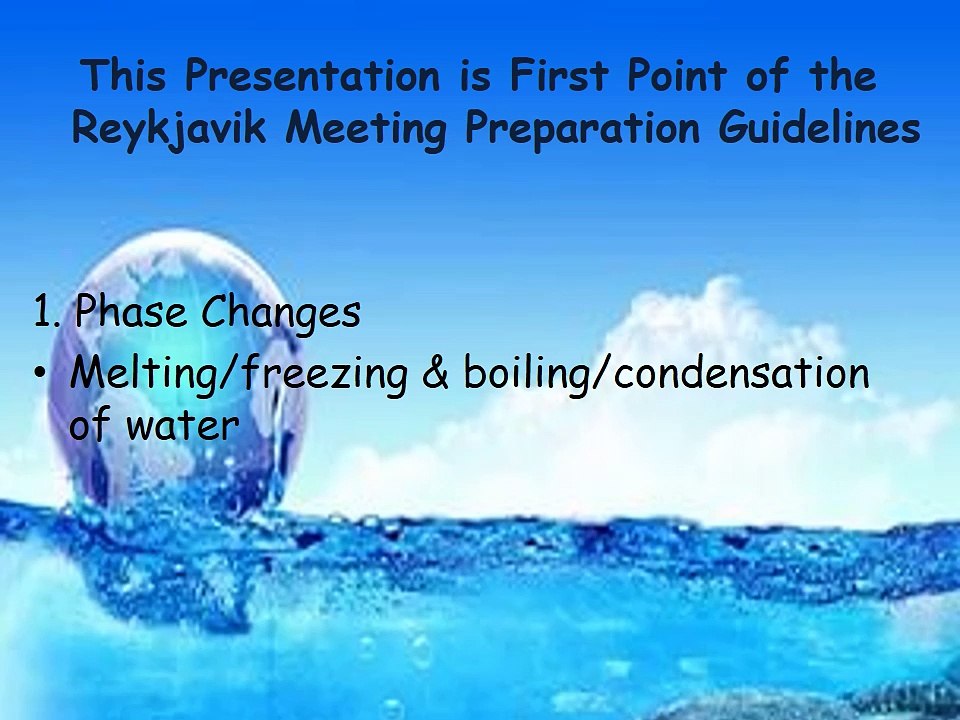 This Presentation is First Point of the Reykjavik Meeting Preparation Guidelines

1. Phase Changes
• Melting/freezing & boiling/condensation of water